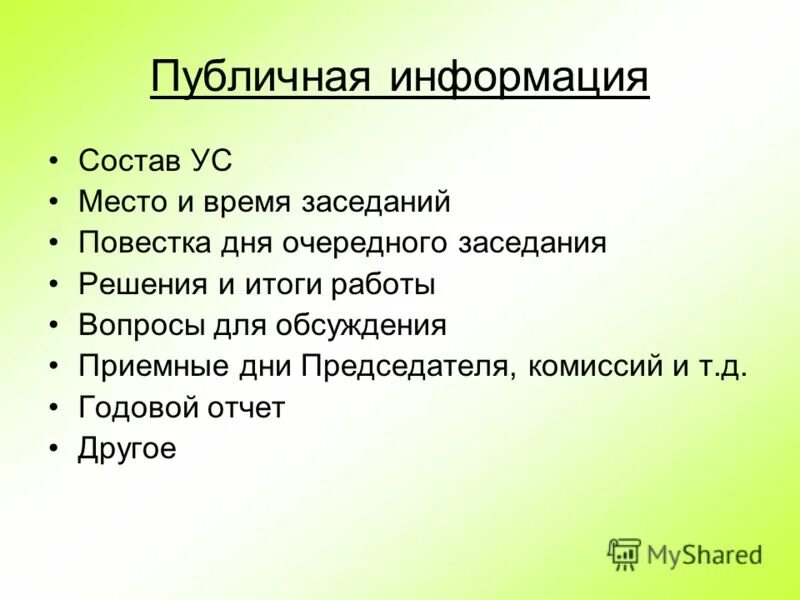 Публичная информация

• Состав УС
• Место и время заседаний
• Повестка дня очередного заседания
• Решения и итоги работы
• Вопросы для обсуждения
• Приемные дни Председателя, комиссий и т.д.
• Годовой отчет
• Другое

MyShared